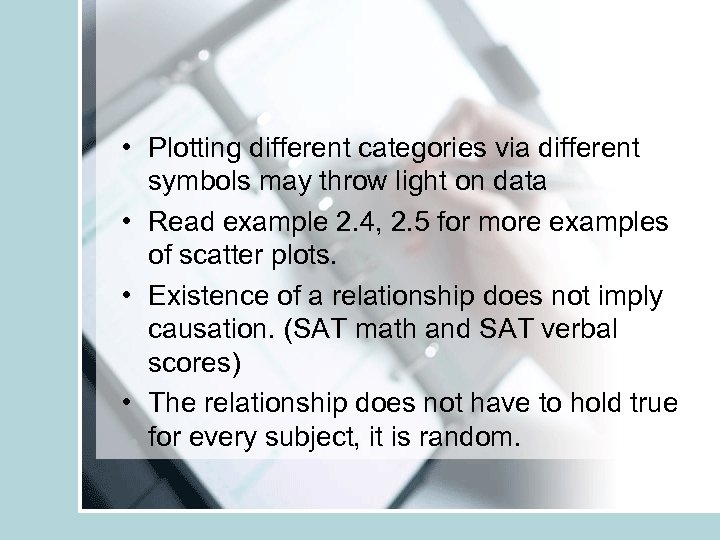 • Plotting different categories via different symbols may throw light on data

• Read example 2.4, 2.5 for more examples of scatter plots.

• Existence of a relationship does not imply causation. (SAT math and SAT verbal scores)

• The relationship does not have to hold true for every subject, it is random.